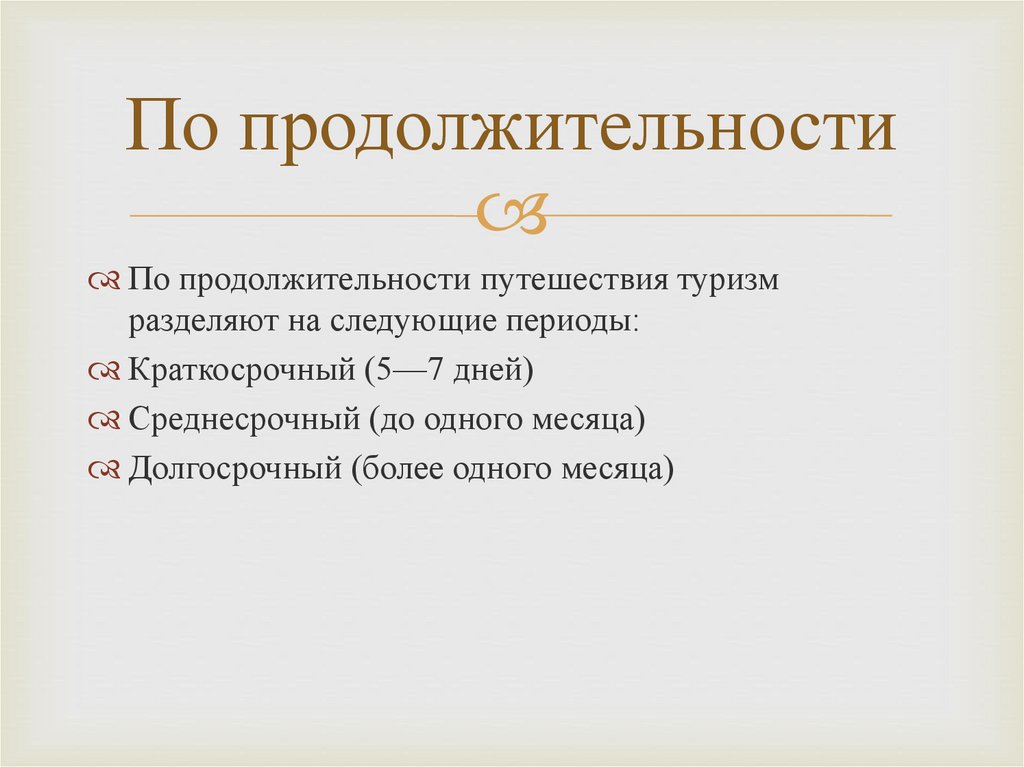 По продолжительности

По продолжительности путешествия туризм разделяют на следующие периоды:

Краткосрочный (5—7 дней)

Среднесрочный (до одного месяца)

Долгосрочный (более одного месяца)